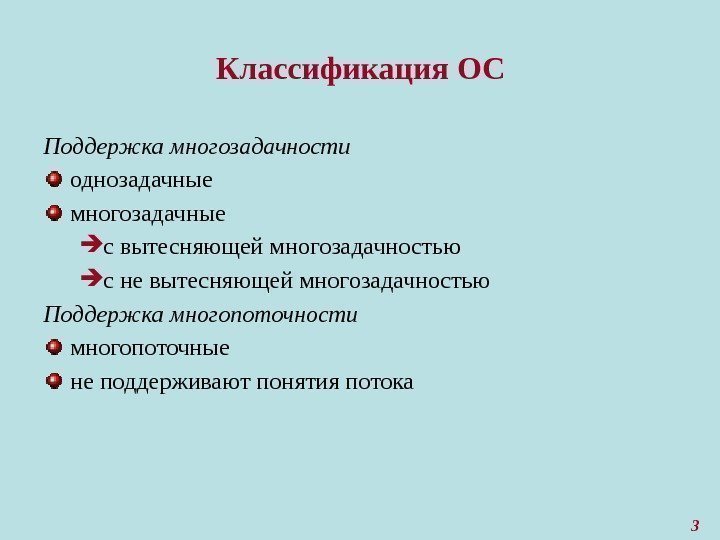 Классификация ОС

Поддержка многозадачности

однозадачные

многозадачные

с вытесняющей многозадачностью

с не вытесняющей многозадачностью

Поддержка многопоточности

многопоточные

не поддерживают понятия потока

3